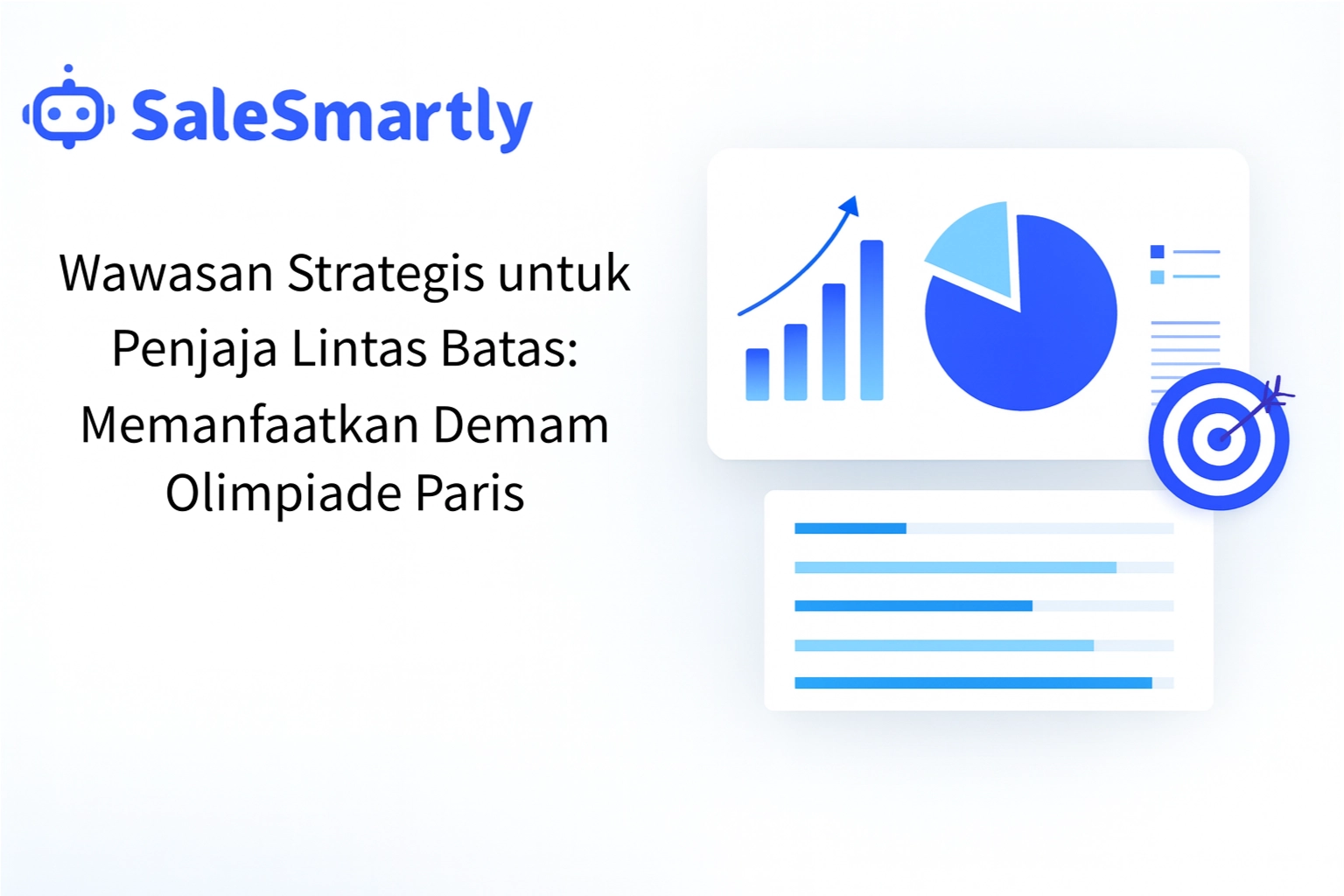 SaleSmartly

Wawasan Strategis untuk Penjaja Lintas Batas: Memanfaatkan Demam Olimpiade Paris